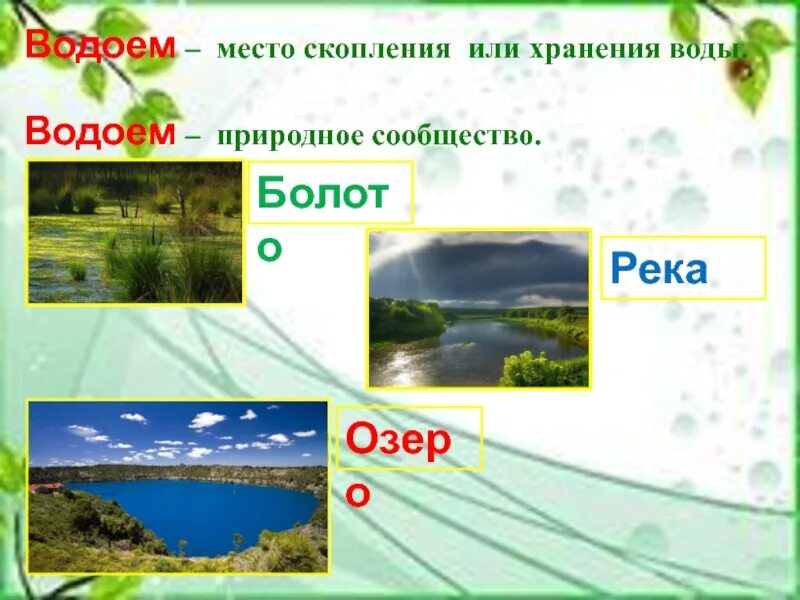 Водоем – место скопления или хранения воды.

Водоем – природное сообщество.

Болото

Река

Озеро